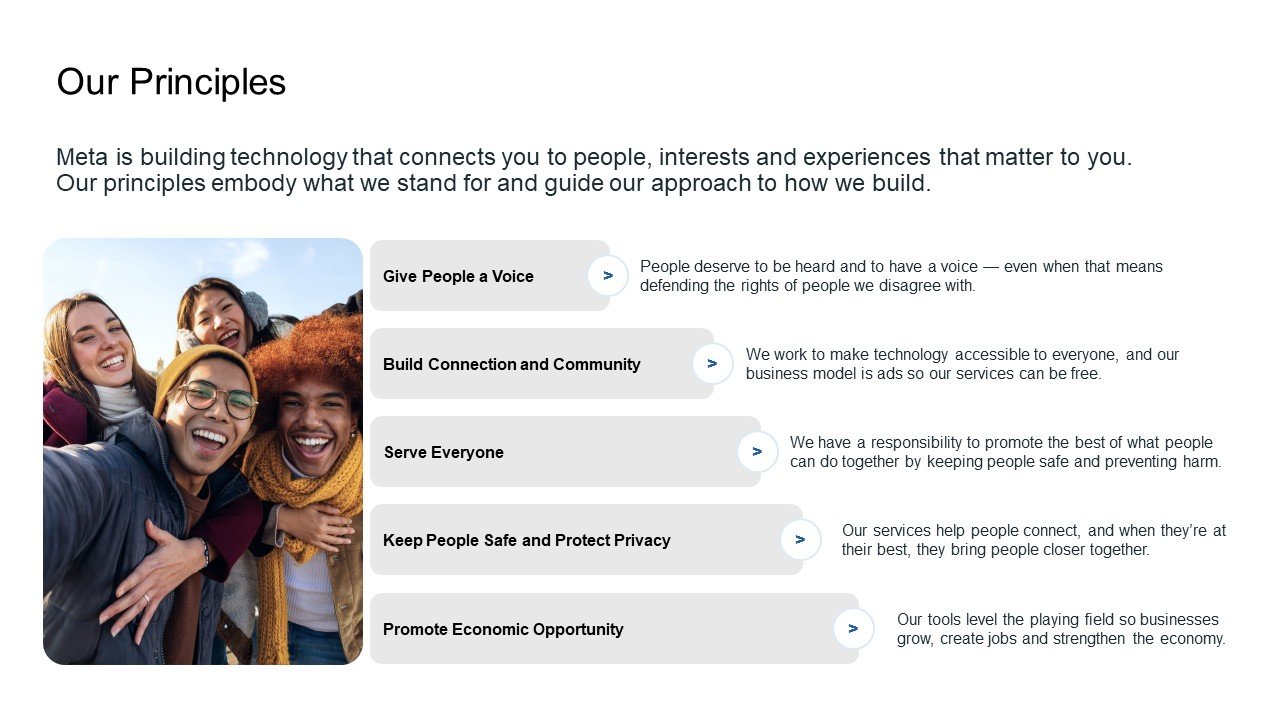 Our Principles

Meta is building technology that connects you to people, interests and experiences that matter to you. Our principles embody what we stand for and guide our approach to how we build.

Give People a Voice

>

People deserve to be heard and to have a voice — even when that means defending the rights of people we disagree with.

Build Connection and Community

>

We work to make technology accessible to everyone, and our business model is ads so our services can be free.

Serve Everyone

>

We have a responsibility to promote the best of what people can do together by keeping people safe and preventing harm.

Keep People Safe and Protect Privacy

>

Our services help people connect, and when they're at their best, they bring people closer together.

Promote Economic Opportunity

>

Our tools level the playing field so businesses grow, create jobs and strengthen the economy.